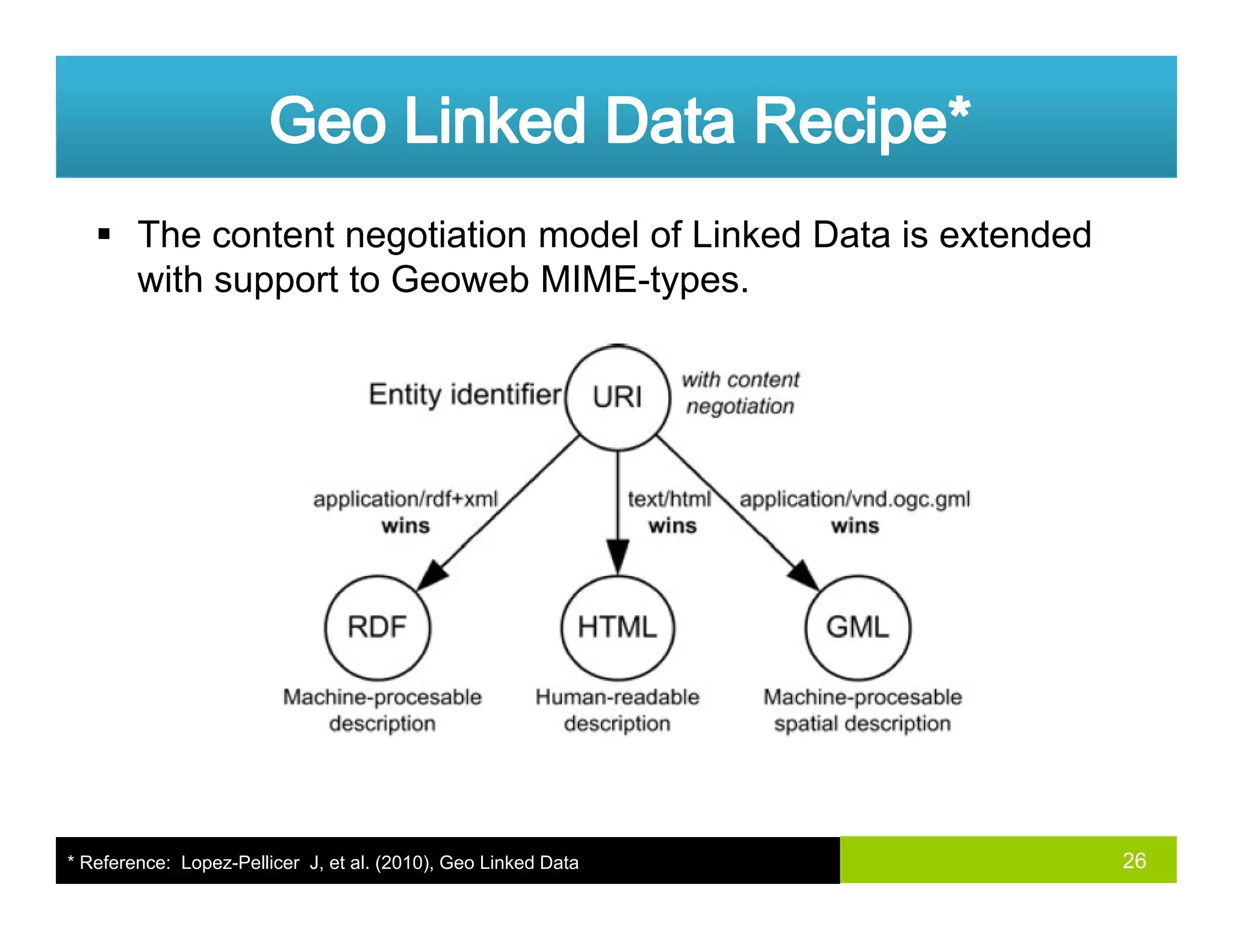 Geo Linked Data Recipe*

▪ The content negotiation model of Linked Data is extended with support to Geoweb MIME-types.

Entity identifier

URI

with content negotiation

application/rdf+xml wins

text/html wins

application/vnd.ogc.gml wins

RDF

HTML

GML

Machine-procesable description

Human-readable description

Machine-procesable spatial description

* Reference: Lopez-Pellicer J, et al. (2010), Geo Linked Data

26